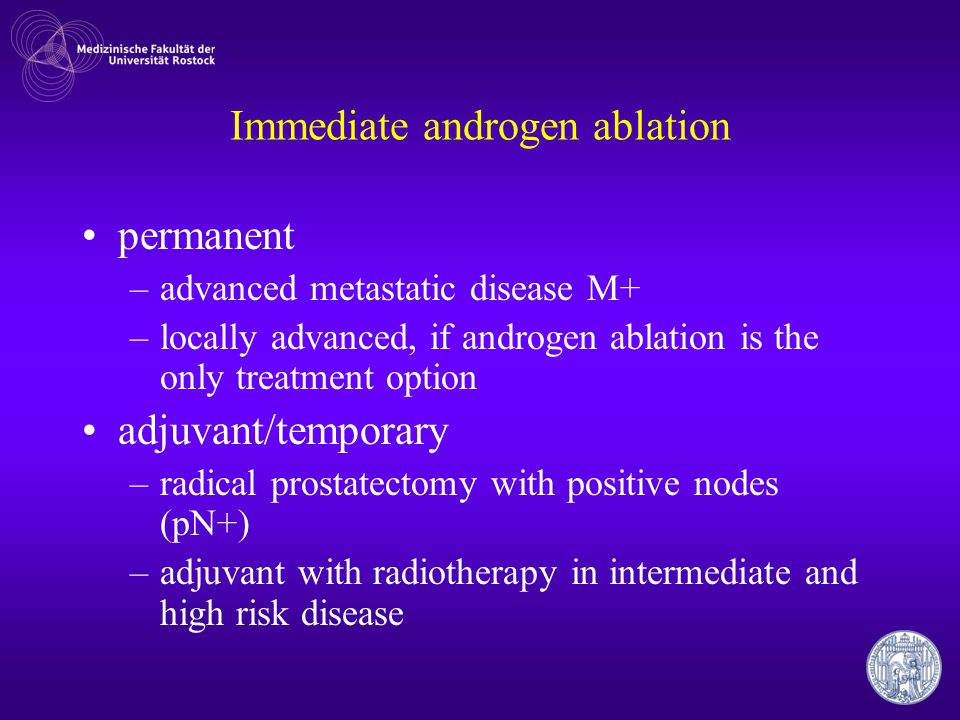 Medizinische Fakultät der Universität Rostock

Immediate androgen ablation

• permanent
– advanced metastatic disease M+
– locally advanced, if androgen ablation is the only treatment option
• adjuvant/temporary
– radical prostatectomy with positive nodes (pN+)
– adjuvant with radiotherapy in intermediate and high risk disease